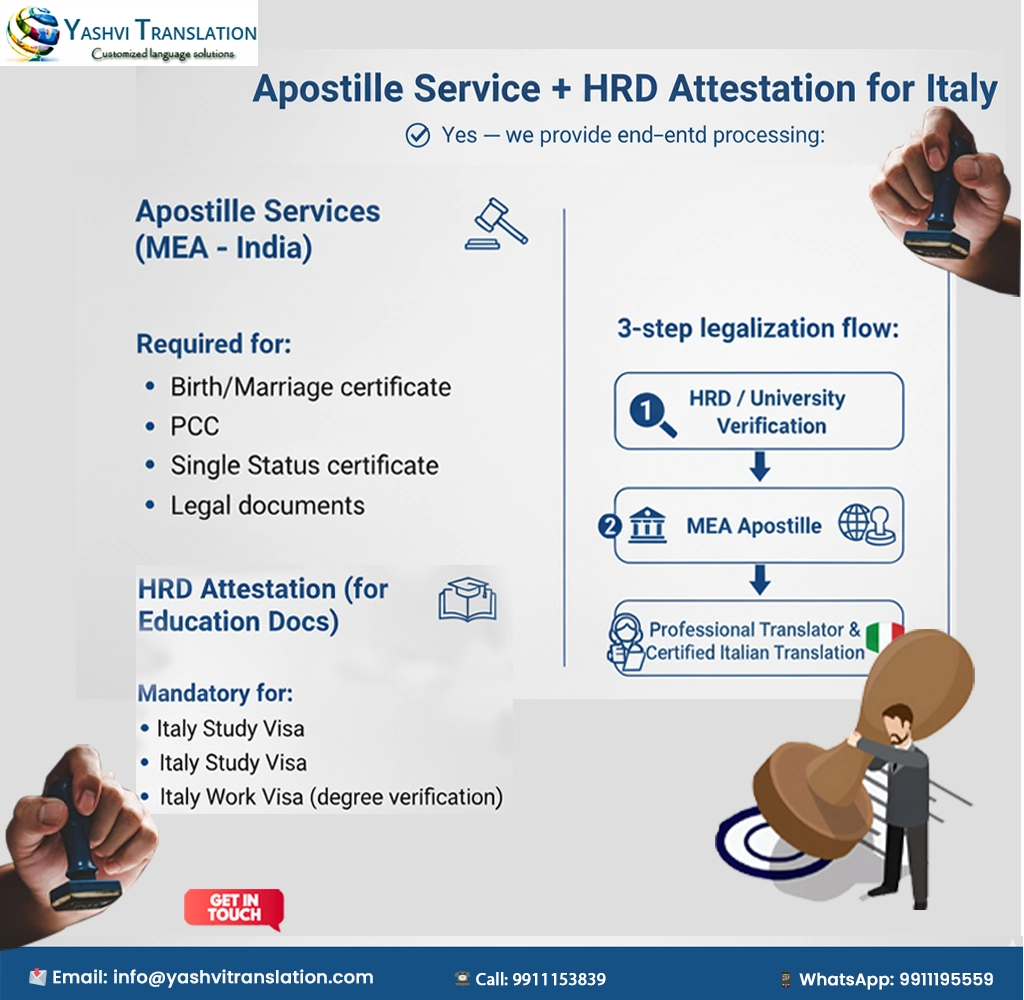 YASHVI TRANSLATION
Customized language solutions

Apostille Service + HRD Attestation for Italy
Yes — we provide end–entd processing:

Apostille Services (MEA - India)

Required for:
• Birth/Marriage certificate
• PCC
• Single Status certificate
• Legal documents

HRD Attestation (for Education Docs)

Mandatory for:
• Italy Study Visa
• Italy Study Visa
• Italy Work Visa (degree verification)

3-step legalization flow:

1 HRD / University Verification

2 MEA Apostille

Professional Translator & Certified Italian Translation

GET IN TOUCH

Email: info@yashvitranslation.com
Call: 9911153839
WhatsApp: 9911195559